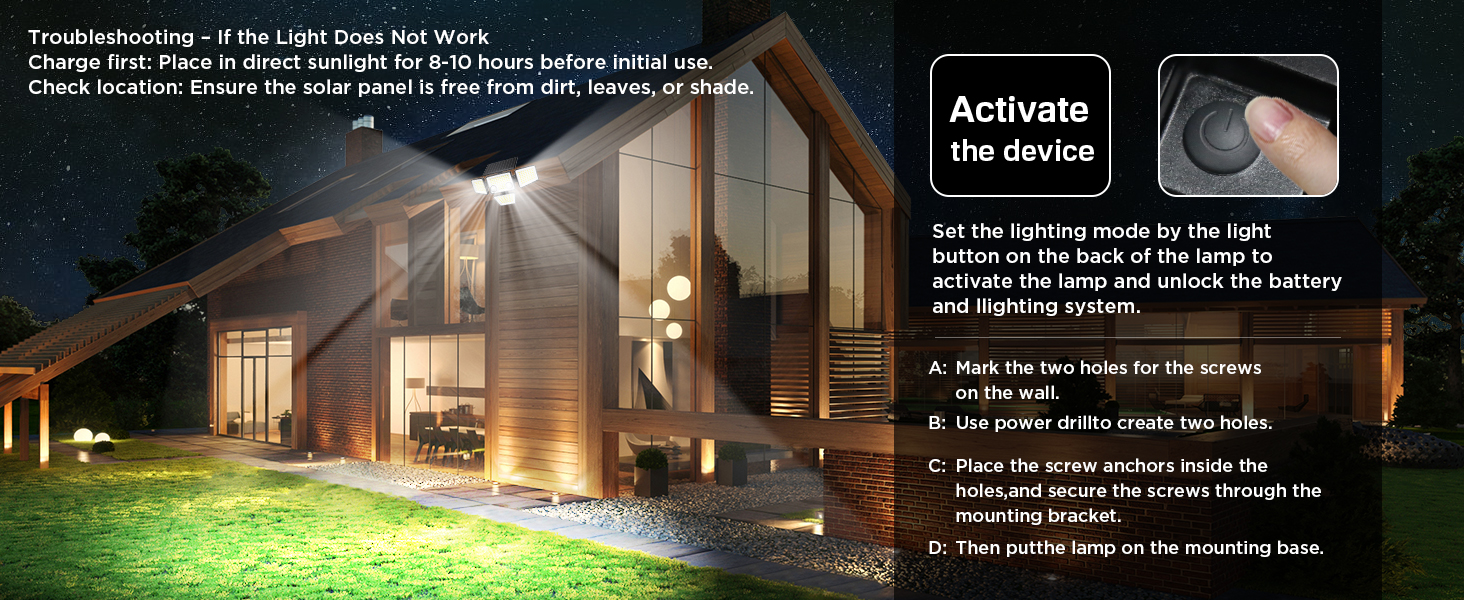 Troubleshooting – If the Light Does Not Work
Charge first: Place in direct sunlight for 8-10 hours before initial use.
Check location: Ensure the solar panel is free from dirt, leaves, or shade.

Activate the device

Set the lighting mode by the light button on the back of the lamp to activate the lamp and unlock the battery and llighting system.

A: Mark the two holes for the screws on the wall.
B: Use power drillto create two holes.
C: Place the screw anchors inside the holes,and secure the screws through the mounting bracket.
D: Then putthe lamp on the mounting base.